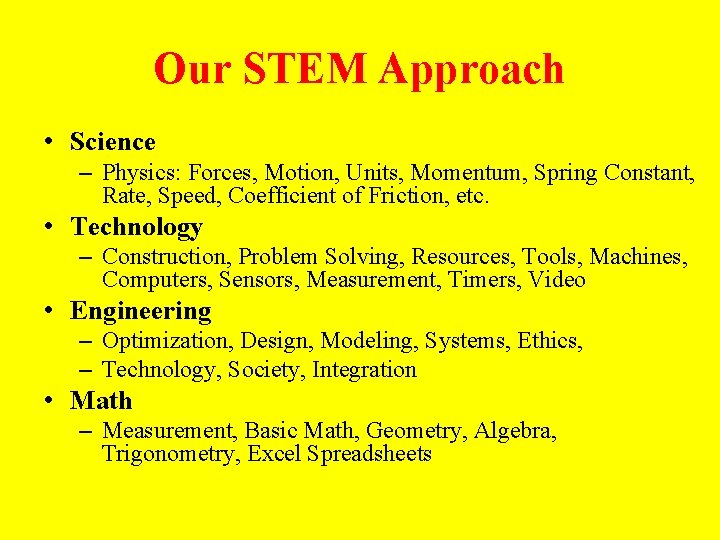 Our STEM Approach

• Science
– Physics: Forces, Motion, Units, Momentum, Spring Constant, Rate, Speed, Coefficient of Friction, etc.

• Technology
– Construction, Problem Solving, Resources, Tools, Machines, Computers, Sensors, Measurement, Timers, Video

• Engineering
– Optimization, Design, Modeling, Systems, Ethics,
– Technology, Society, Integration

• Math
– Measurement, Basic Math, Geometry, Algebra, Trigonometry, Excel Spreadsheets